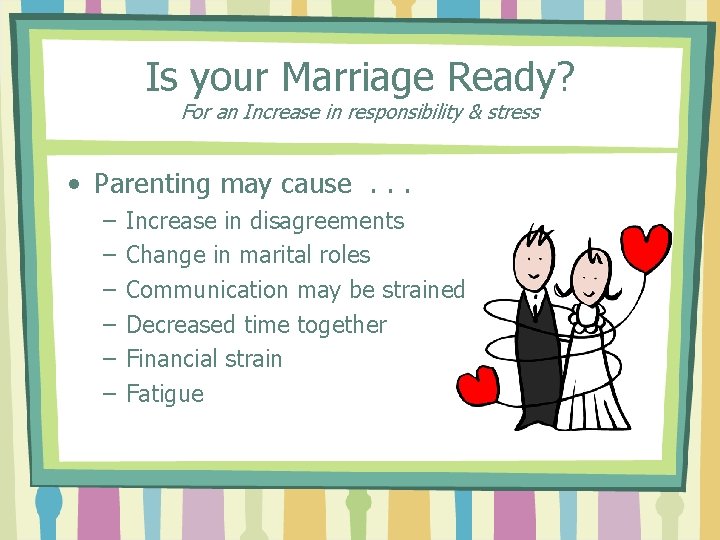 Is your Marriage Ready?
For an Increase in responsibility & stress

• Parenting may cause . . .
– Increase in disagreements
– Change in marital roles
– Communication may be strained
– Decreased time together
– Financial strain
– Fatigue